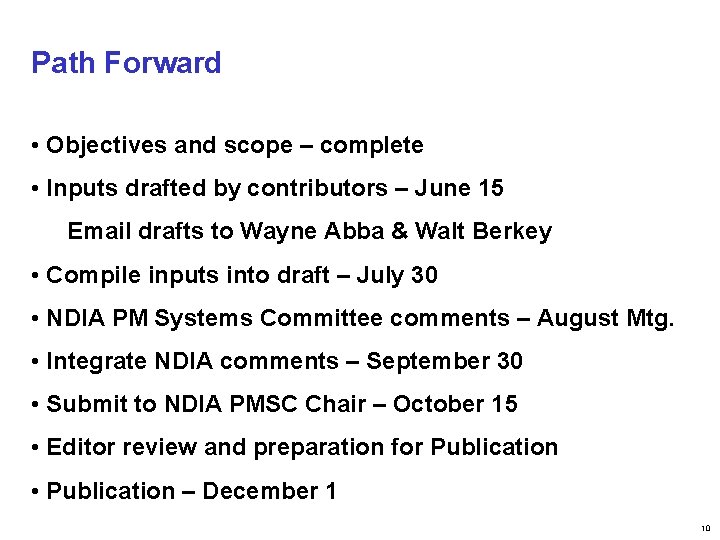 Path Forward

• Objectives and scope – complete

• Inputs drafted by contributors – June 15

Email drafts to Wayne Abba & Walt Berkey

• Compile inputs into draft – July 30

• NDIA PM Systems Committee comments – August Mtg.

• Integrate NDIA comments – September 30

• Submit to NDIA PMSC Chair – October 15

• Editor review and preparation for Publication

• Publication – December 1

10